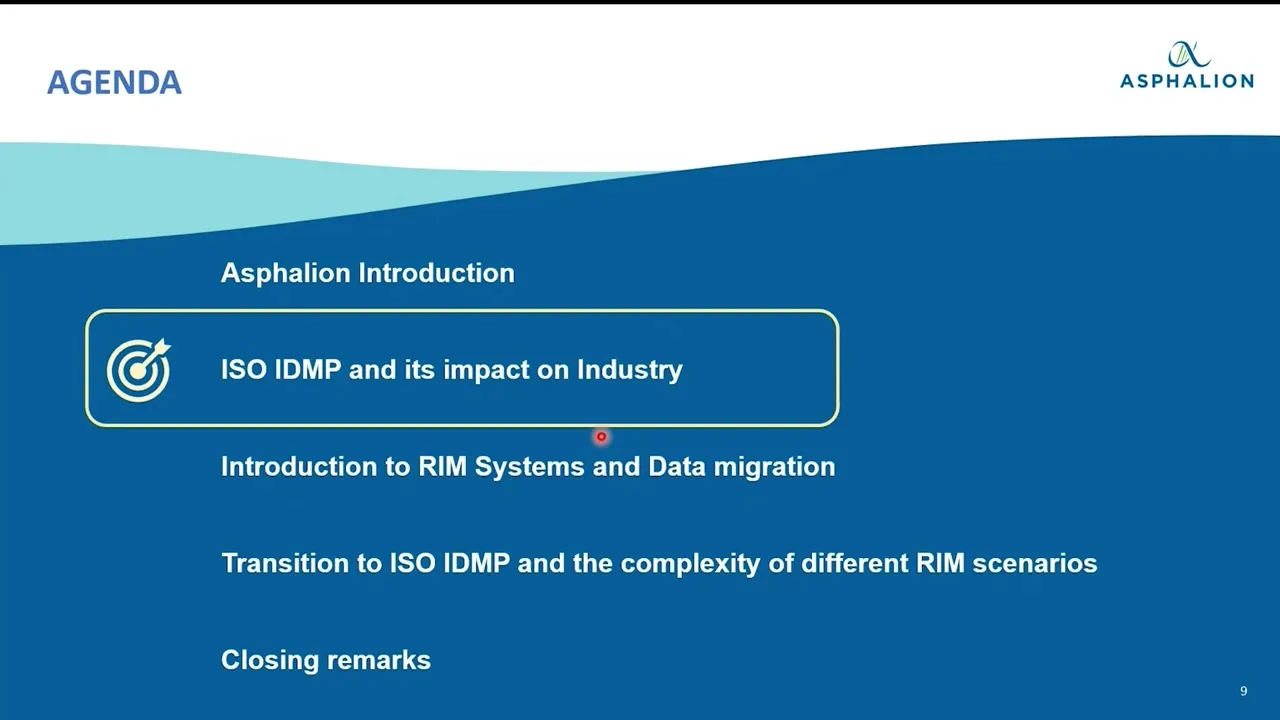 AGENDA

ASPHALION

Asphalion Introduction

ISO IDMP and its impact on Industry

Introduction to RIM Systems and Data migration

Transition to ISO IDMP and the complexity of different RIM scenarios

Closing remarks

9